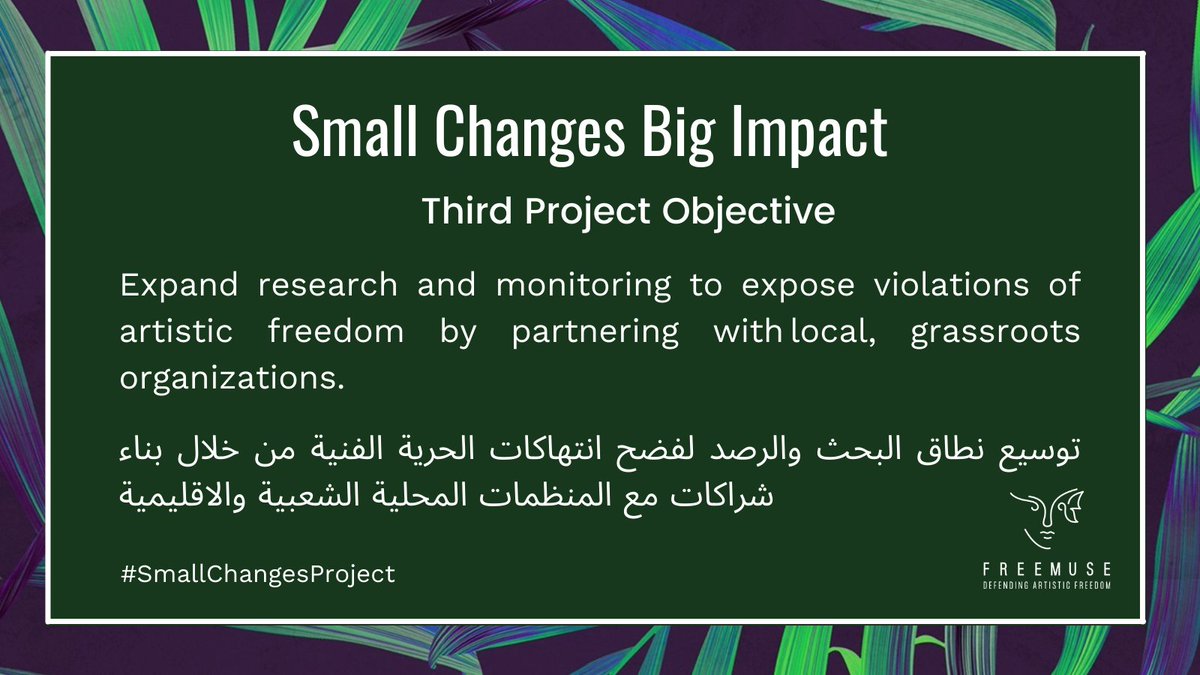 Small Changes Big Impact

Third Project Objective

Expand research and monitoring to expose violations of artistic freedom by partnering with local, grassroots organizations.

توسيع نطاق البحث والرصد لفضح انتهاكات الحرية الفنية من خلال بناء شراكات مع المنظمات المحلية الشعبية والاقليمية

#SmallChangesProject

FREEMUSE
DEFENDING ARTISTIC FREEDOM